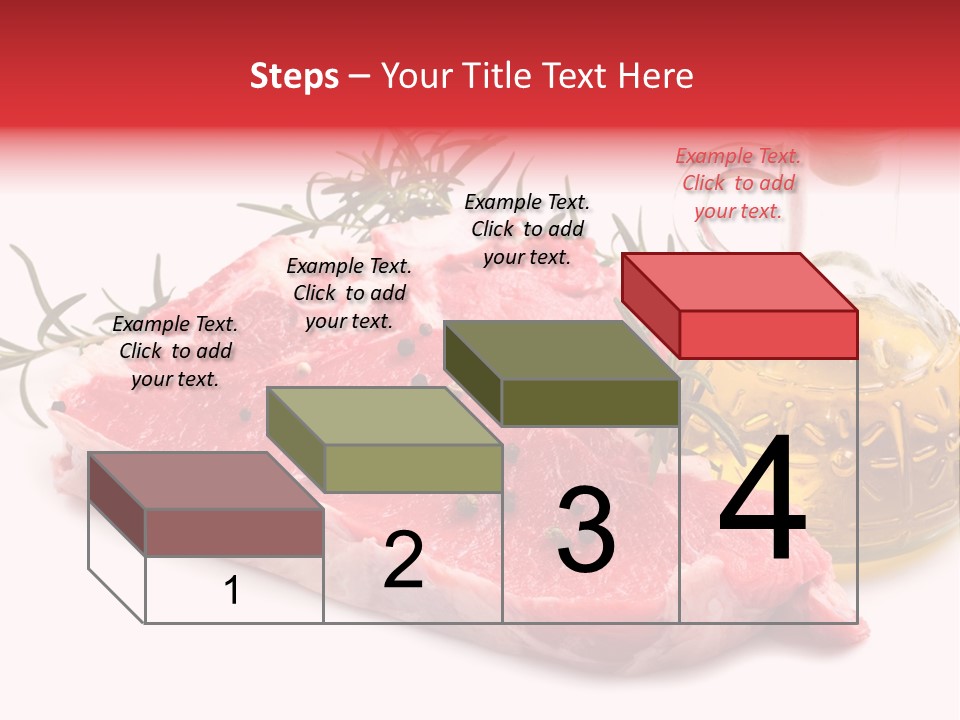 Steps – Your Title Text Here

Example Text. Click to add your text.

Example Text. Click to add your text.

Example Text. Click to add your text.

Example Text. Click to add your text.

1

2

3

4